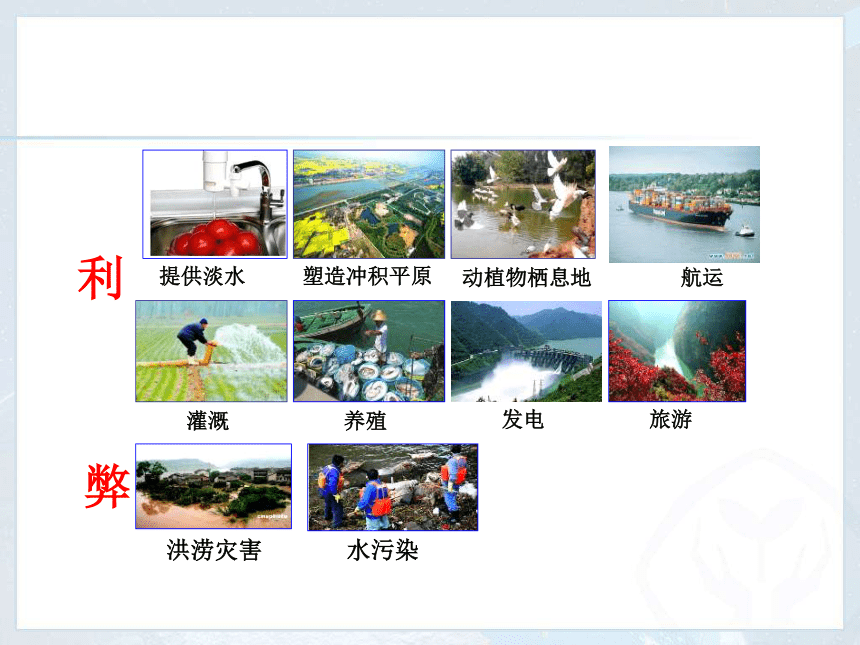 利

提供淡水　塑造冲积平原　动植物栖息地　航运

灌溉　养殖　发电　旅游

弊

洪涝灾害　水污染